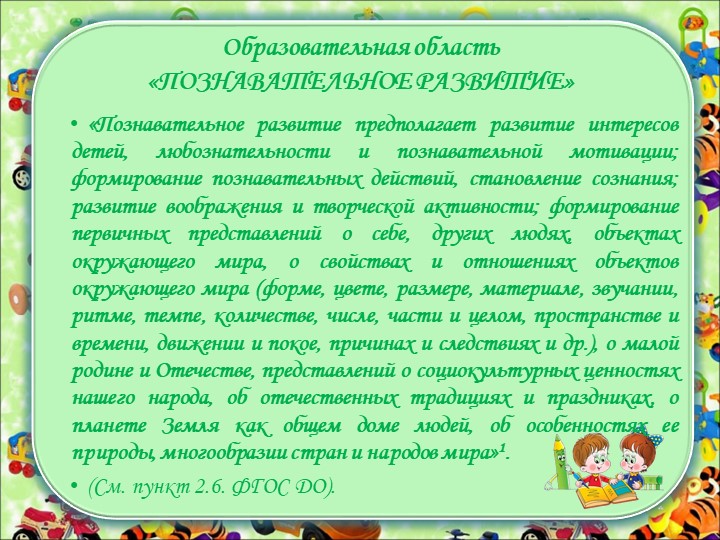 Образовательная область
«ПОЗНАВАТЕЛЬНОЕ РАЗВИТИЕ»

• «Познавательное развитие предполагает развитие интересов детей, любознательности и познавательной мотивации; формирование познавательных действий, становление сознания; развитие воображения и творческой активности; формирование первичных представлений о себе, других людях, объектах окружающего мира, о свойствах и отношениях объектов окружающего мира (форме, цвете, размере, материале, звучании, ритме, темпе, количестве, числе, части и целом, пространстве и времени, движении и покое, причинах и следствиях и др.), о малой родине и Отечестве, представлений о социокультурных ценностях нашего народа, об отечественных традициях и праздниках, о планете Земля как общем доме людей, об особенностях ее природы, многообразии стран и народов мира»¹.

• (См. пункт 2.6. ФГОС ДО).